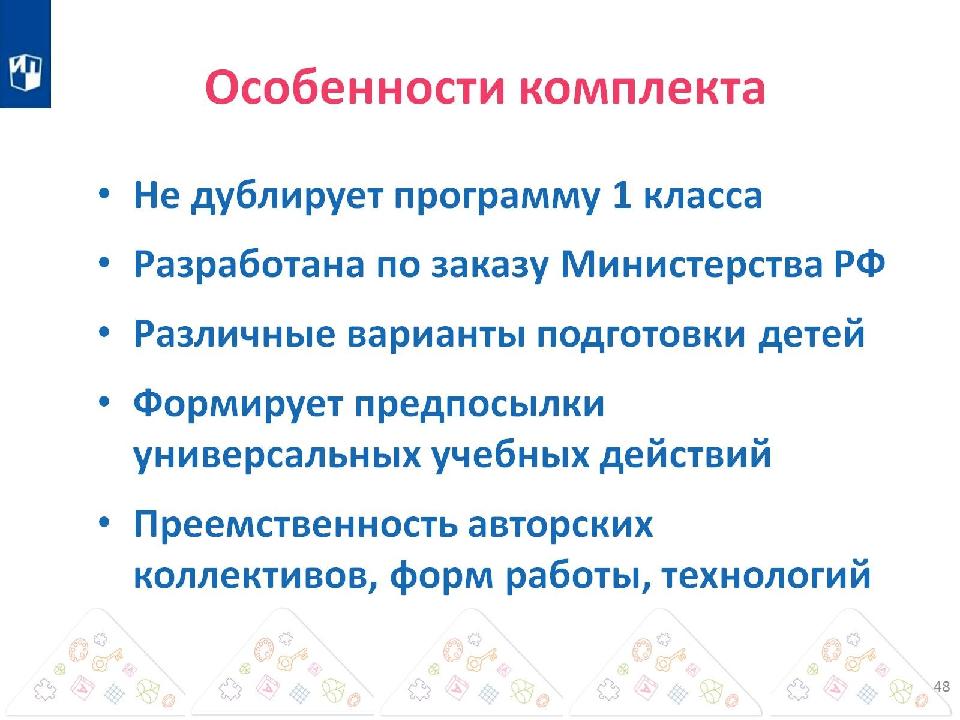 Особенности комплекта

• Не дублирует программу 1 класса
• Разработана по заказу Министерства РФ
• Различные варианты подготовки детей
• Формирует предпосылки универсальных учебных действий
• Преемственность авторских коллективов, форм работы, технологий

48